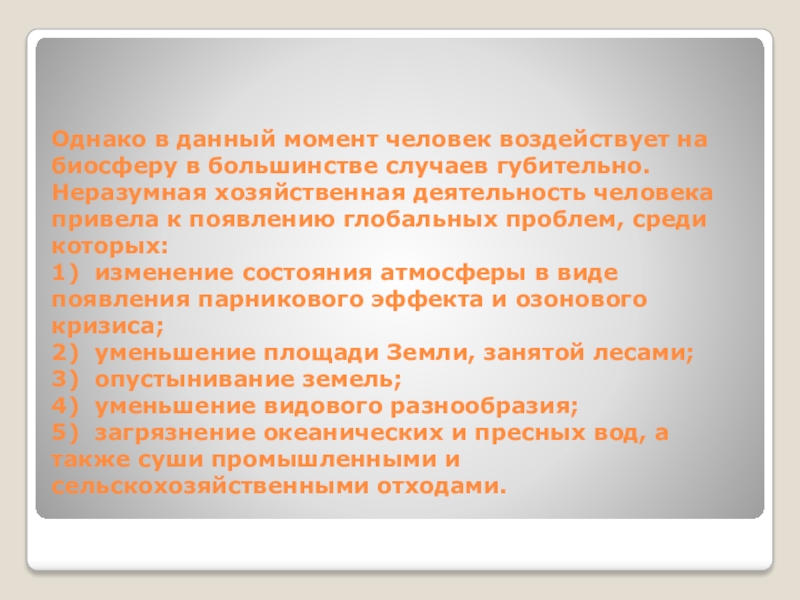 Однако в данный момент человек воздействует на биосферу в большинстве случаев губительно. Неразумная хозяйственная деятельность человека привела к появлению глобальных проблем, среди которых:
1) изменение состояния атмосферы в виде появления парникового эффекта и озонового кризиса;
2) уменьшение площади Земли, занятой лесами;
3) опустынивание земель;
4) уменьшение видового разнообразия;
5) загрязнение океанических и пресных вод, а также суши промышленными и сельскохозяйственными отходами.